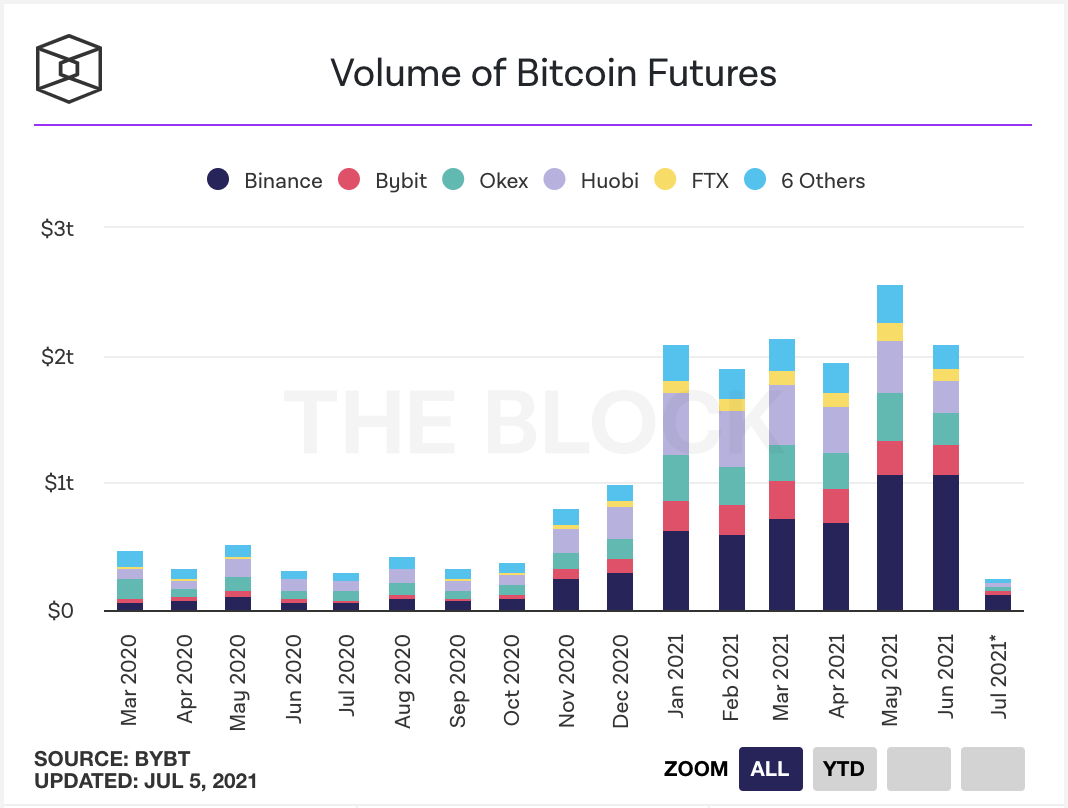 Volume of Bitcoin Futures

Binance Bybit Okex Huobi FTX 6 Others

$3t
$2t
$1t
$0

THE BLOCK

Mar 2020
Apr 2020
May 2020
Jun 2020
Jul 2020
Aug 2020
Sep 2020
Oct 2020
Nov 2020
Dec 2020
Jan 2021
Feb 2021
Mar 2021
Apr 2021
May 2021
Jun 2021
Jul 2021*

SOURCE: BYBT
UPDATED: JUL 5, 2021

ZOOM ALL YTD